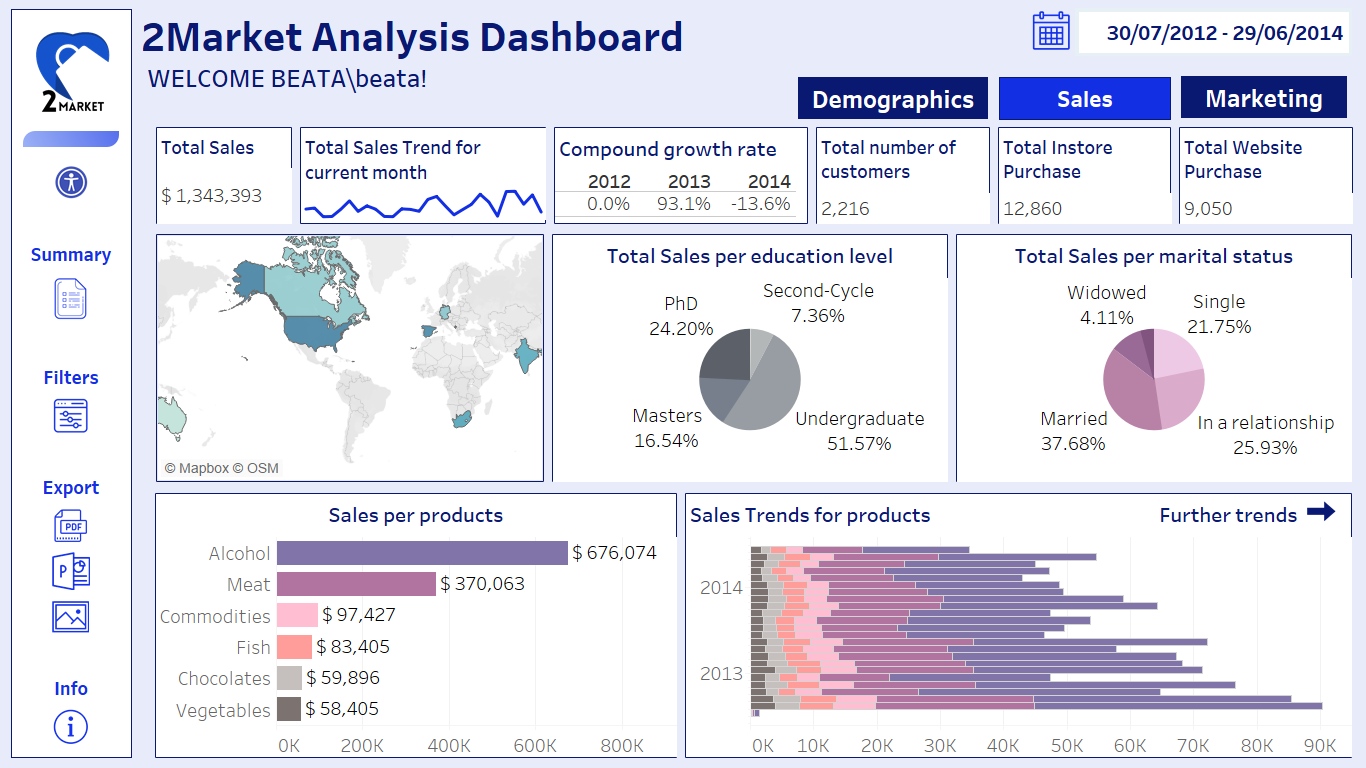 2 MARKET

Summary

Filters

Export

PDF

P

Info

2Market Analysis Dashboard

WELCOME BEATA\beata!

30/07/2012 - 29/06/2014

Demographics

Sales

Marketing

Total Sales
$ 1,343,393

Total Sales Trend for current month

Compound growth rate

| 2012 | 2013 | 2014 |
|---|---|---|
| 0.0% | 93.1% | -13.6% |

Total number of customers
2,216

Total Instore Purchase
12,860

Total Website Purchase
9,050

© Mapbox © OSM

Total Sales per education level

PhD
24.20%

Second-Cycle
7.36%

Masters
16.54%

Undergraduate
51.57%

Total Sales per marital status

Widowed
4.11%

Single
21.75%

Married
37.68%

In a relationship
25.93%

Sales per products

Alcohol $ 676,074
Meat $ 370,063
Commodities $ 97,427
Fish $ 83,405
Chocolates $ 59,896
Vegetables $ 58,405

0K 200K 400K 600K 800K

Sales Trends for products

Further trends

2014

2013

0K 10K 20K 30K 40K 50K 60K 70K 80K 90K